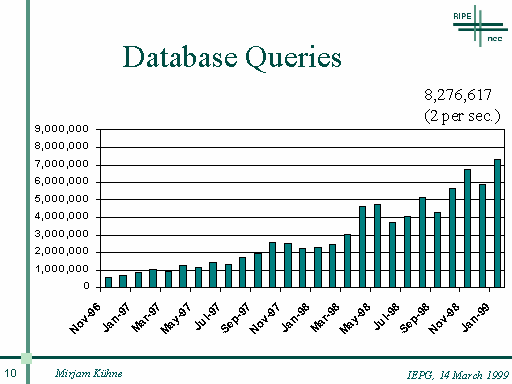 RIPE
ncc

Database Queries

8,276,617
(2 per sec.)

9,000,000
8,000,000
7,000,000
6,000,000
5,000,000
4,000,000
3,000,000
2,000,000
1,000,000
0

Nov-96
Jan-97
Mar-97
May-97
Jul-97
Sep-97
Nov-97
Jan-98
Mar-98
May-98
Jul-98
Sep-98
Nov-98
Jan-99

10
Mirjam Kühne
IEPG, 14 March 1999